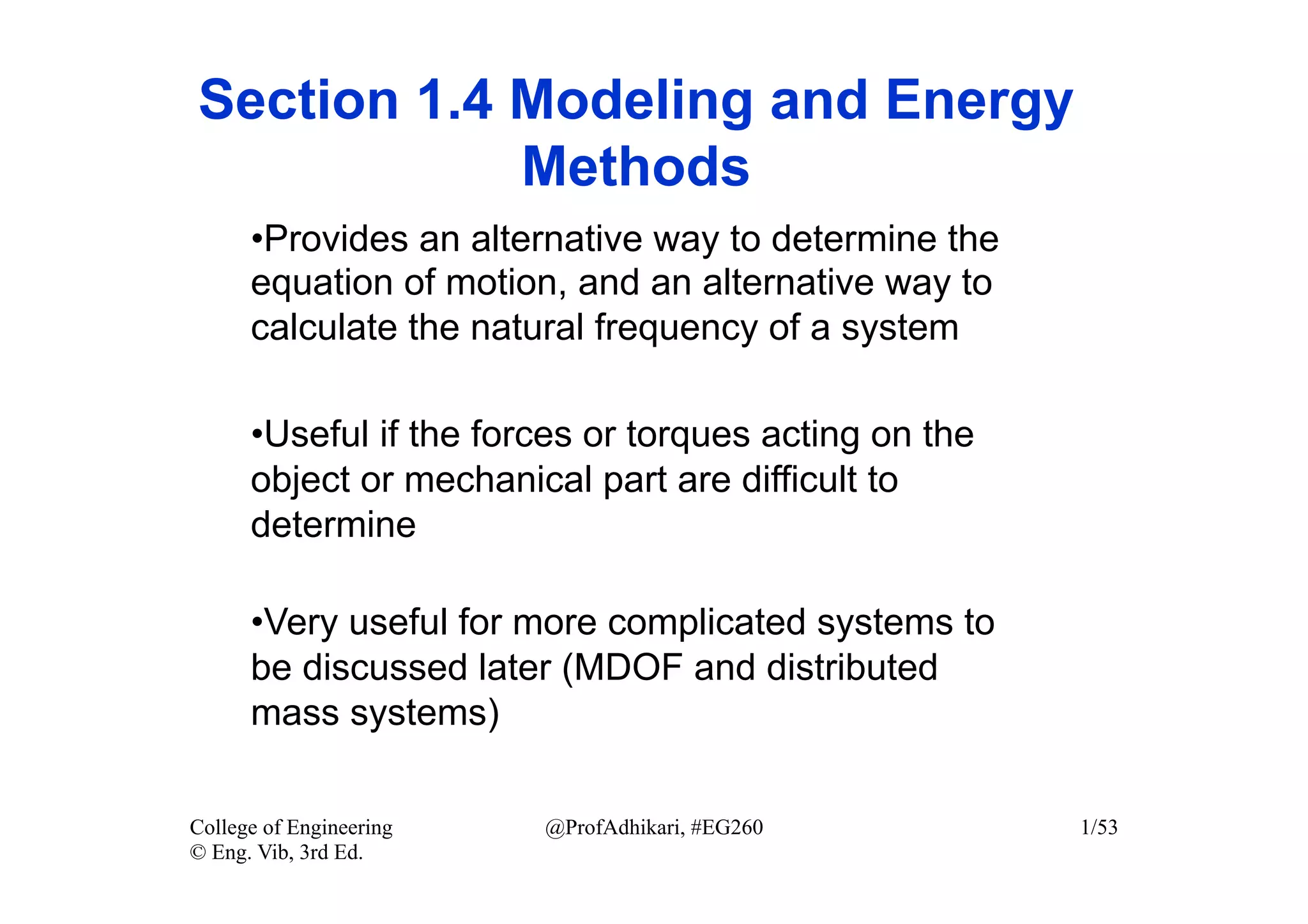 Section 1.4 Modeling and Energy Methods

•Provides an alternative way to determine the equation of motion, and an alternative way to calculate the natural frequency of a system

•Useful if the forces or torques acting on the object or mechanical part are difficult to determine

•Very useful for more complicated systems to be discussed later (MDOF and distributed mass systems)

College of Engineering
© Eng. Vib, 3rd Ed.

@ProfAdhikari, #EG260

1/53